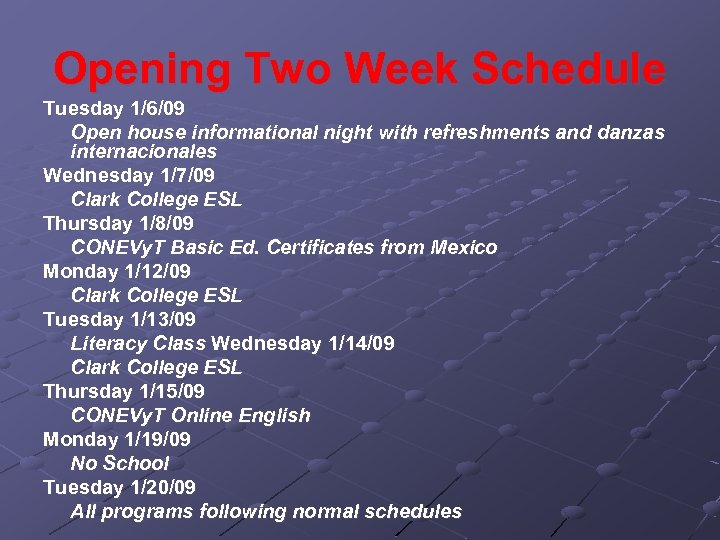 Opening Two Week Schedule

Tuesday 1/6/09

Open house informational night with refreshments and danzas internacionales

Wednesday 1/7/09

Clark College ESL

Thursday 1/8/09

CONEVyT Basic Ed. Certificates from Mexico

Monday 1/12/09

Clark College ESL

Tuesday 1/13/09

Literacy Class Wednesday 1/14/09

Clark College ESL

Thursday 1/15/09

CONEVyT Online English

Monday 1/19/09

No School

Tuesday 1/20/09

All programs following normal schedules